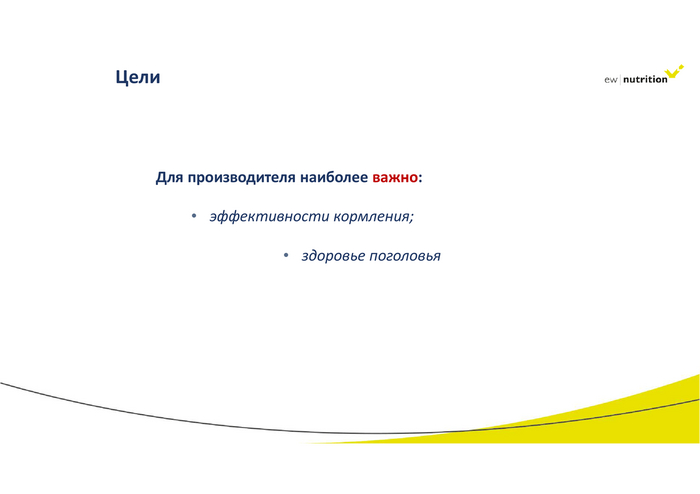 Цели

ew | nutrition

Для производителя наиболее важно:

• эффективности кормления;

• здоровье поголовья